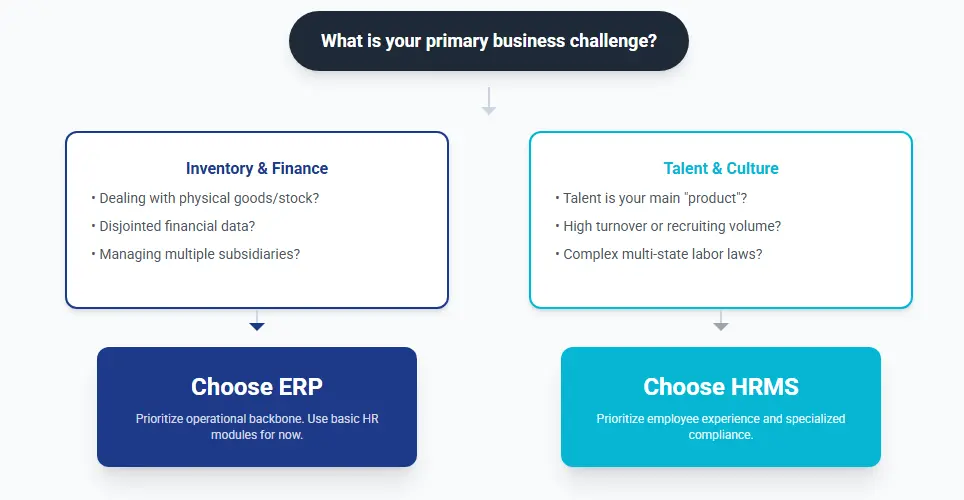 What is your primary business challenge?

Inventory & Finance

• Dealing with physical goods/stock?
• Disjointed financial data?
• Managing multiple subsidiaries?

Choose ERP

Prioritize operational backbone. Use basic HR modules for now.

Talent & Culture

• Talent is your main "product"?
• High turnover or recruiting volume?
• Complex multi-state labor laws?

Choose HRMS

Prioritize employee experience and specialized compliance.